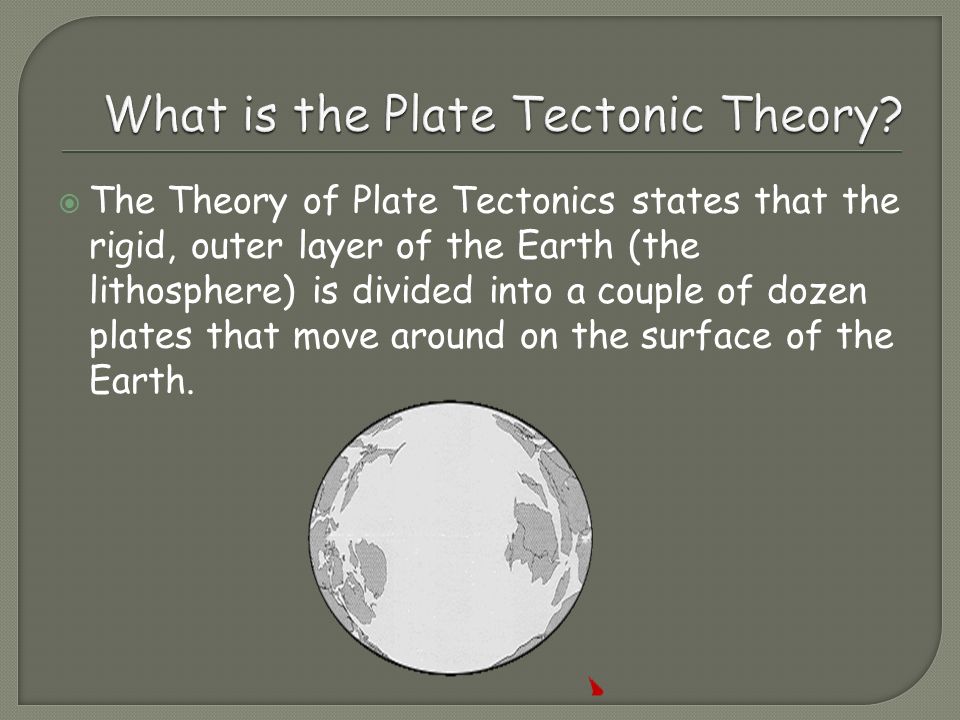 What is the Plate Tectonic Theory?

The Theory of Plate Tectonics states that the rigid, outer layer of the Earth (the lithosphere) is divided into a couple of dozen plates that move around on the surface of the Earth.